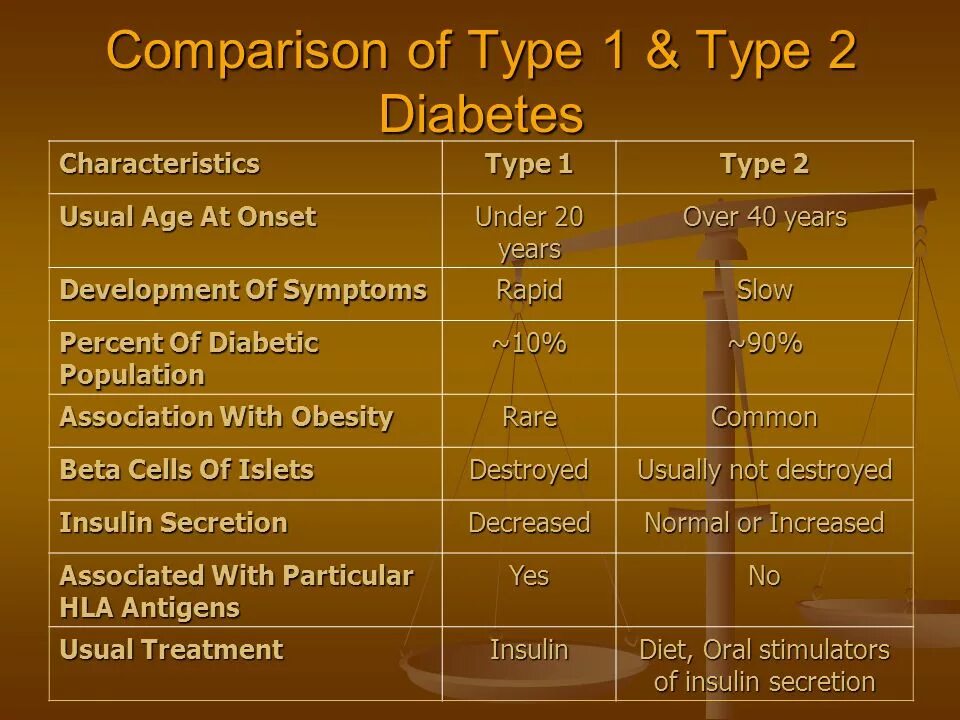 Comparison of Type 1 & Type 2 Diabetes

| Characteristics | Type 1 | Type 2 |
|---|---|---|
| Usual Age At Onset | Under 20 years | Over 40 years |
| Development Of Symptoms | Rapid | Slow |
| Percent Of Diabetic Population | ~10% | ~90% |
| Association With Obesity | Rare | Common |
| Beta Cells Of Islets | Destroyed | Usually not destroyed |
| Insulin Secretion | Decreased | Normal or Increased |
| Associated With Particular HLA Antigens | Yes | No |
| Usual Treatment | Insulin | Diet, Oral stimulators of insulin secretion |